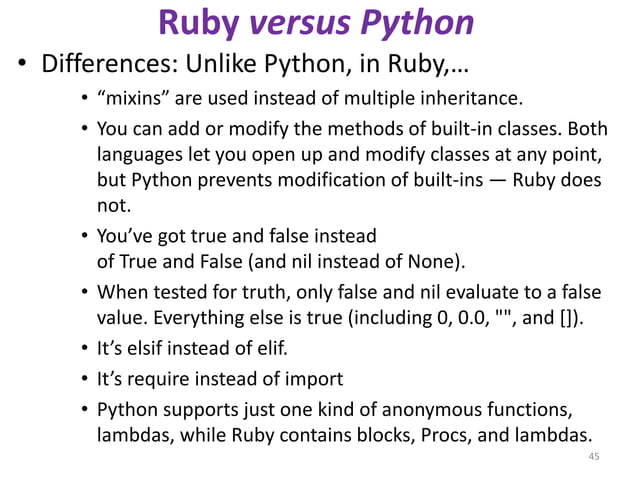 Ruby versus Python

• Differences: Unlike Python, in Ruby,…

• “mixins” are used instead of multiple inheritance.

• You can add or modify the methods of built-in classes. Both languages let you open up and modify classes at any point, but Python prevents modification of built-ins — Ruby does not.

• You’ve got true and false instead of True and False (and nil instead of None).

• When tested for truth, only false and nil evaluate to a false value. Everything else is true (including 0, 0.0, "", and []).

• It’s elsif instead of elif.

• It’s require instead of import

• Python supports just one kind of anonymous functions, lambdas, while Ruby contains blocks, Procs, and lambdas.

45